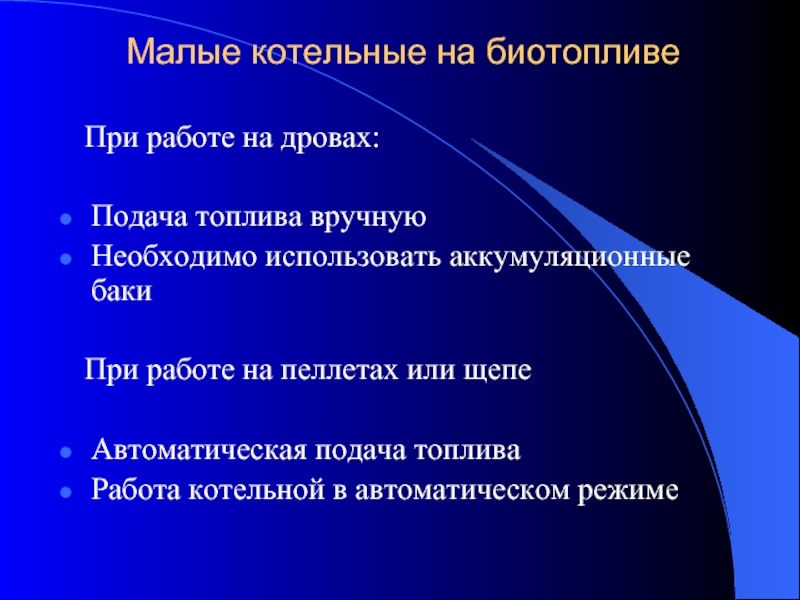 Малые котельные на биотопливе

При работе на дровах:

- Подача топлива вручную
- Необходимо использовать аккумуляционные баки

При работе на пеллетах или щепе

- Автоматическая подача топлива
- Работа котельной в автоматическом режиме